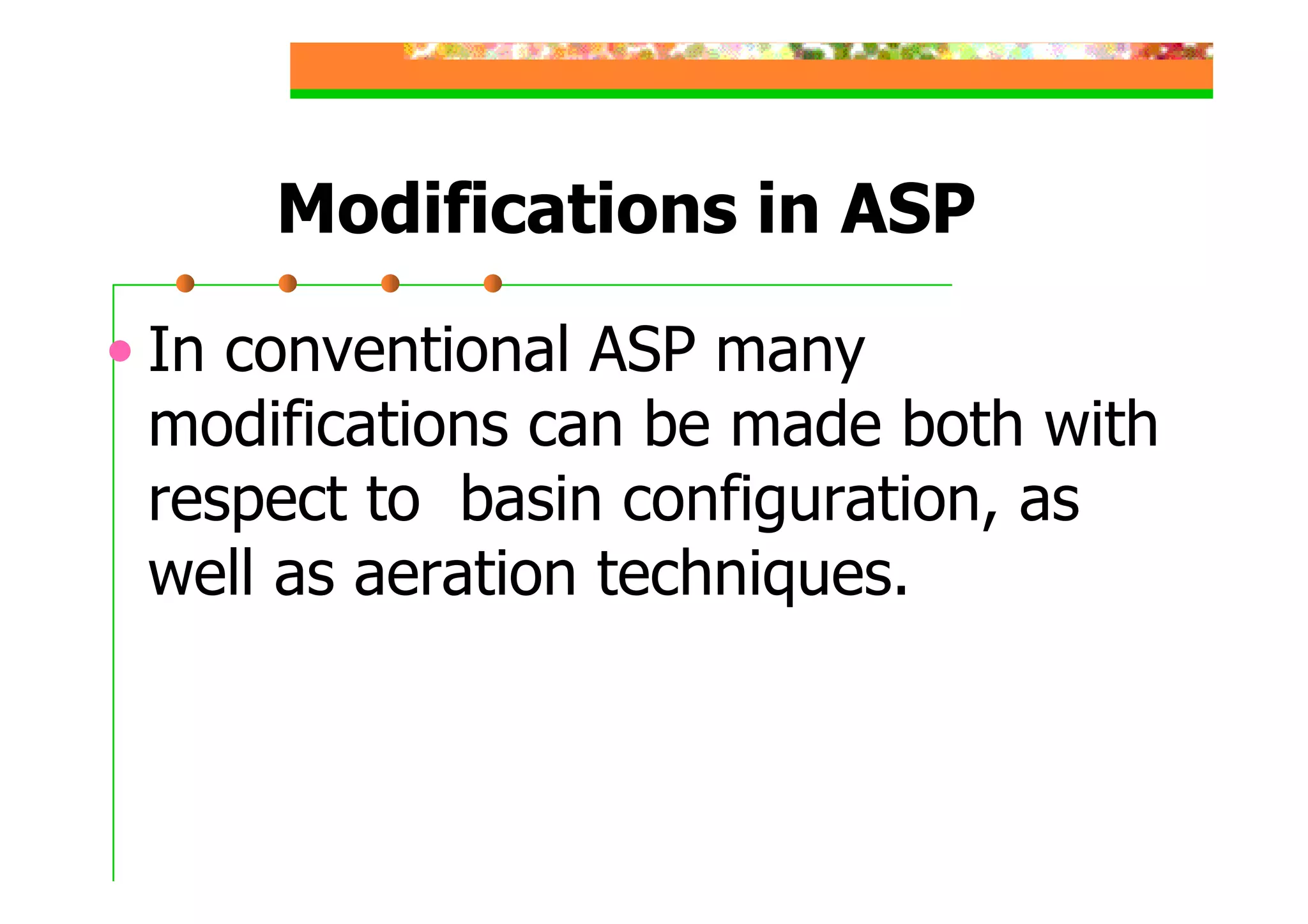 Modifications in ASP

In conventional ASP many modifications can be made both with respect to  basin configuration, as well as aeration techniques.